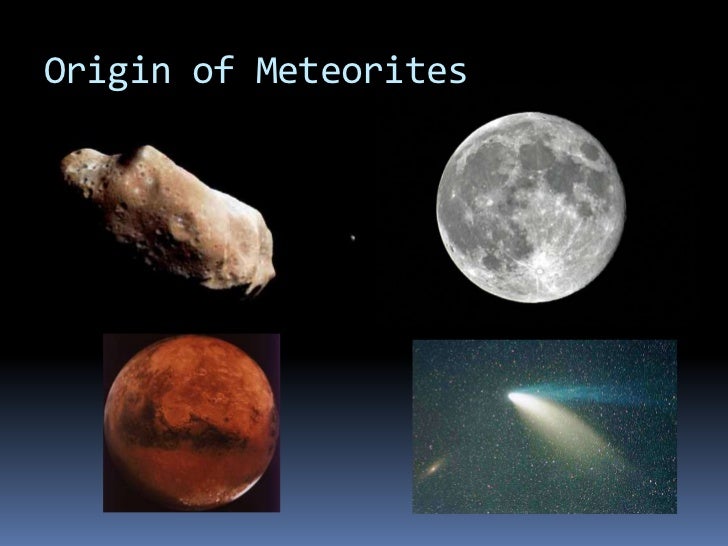 Origin of Meteorites